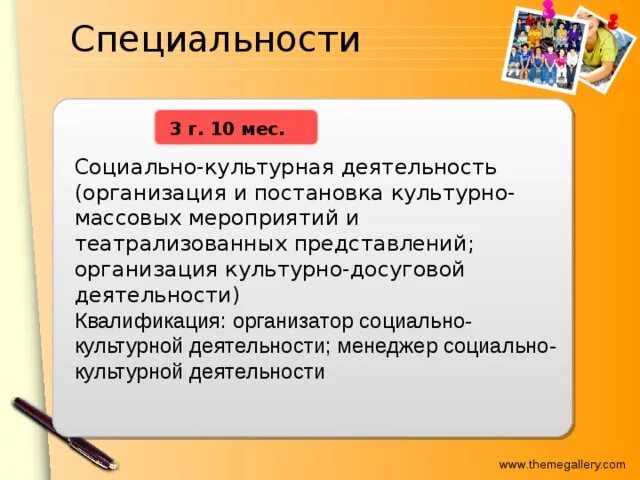 Специальности

3 г. 10 мес.

Социально-культурная деятельность (организация и постановка культурно-массовых мероприятий и театрализованных представлений; организация культурно-досуговой деятельности)

Квалификация: организатор социально-культурной деятельности; менеджер социально-культурной деятельности

www.themegallery.com